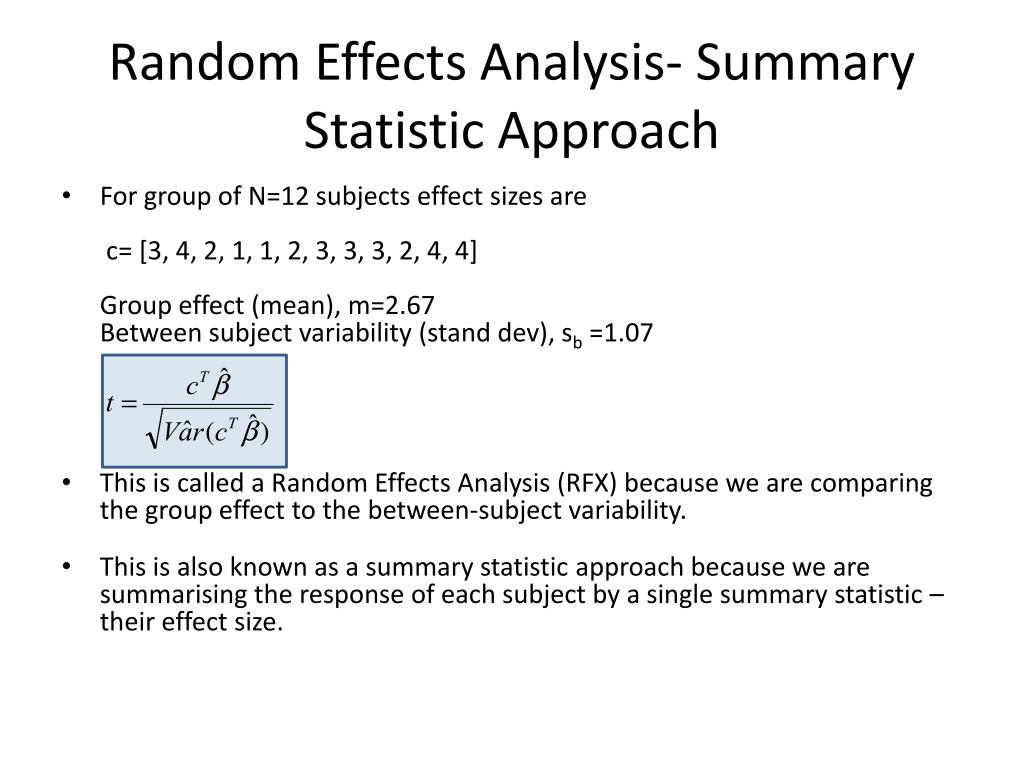 Random Effects Analysis- Summary Statistic Approach

• For group of N=12 subjects effect sizes are

c= [3, 4, 2, 1, 1, 2, 3, 3, 3, 2, 4, 4]

Group effect (mean), m=2.67
Between subject variability (stand dev), $s_b$ =1.07

$t = \frac{c^T \hat{\beta}}{\sqrt{V\hat{a}r(c^T \hat{\beta})}}$

• This is called a Random Effects Analysis (RFX) because we are comparing the group effect to the between-subject variability.

• This is also known as a summary statistic approach because we are summarising the response of each subject by a single summary statistic – their effect size.